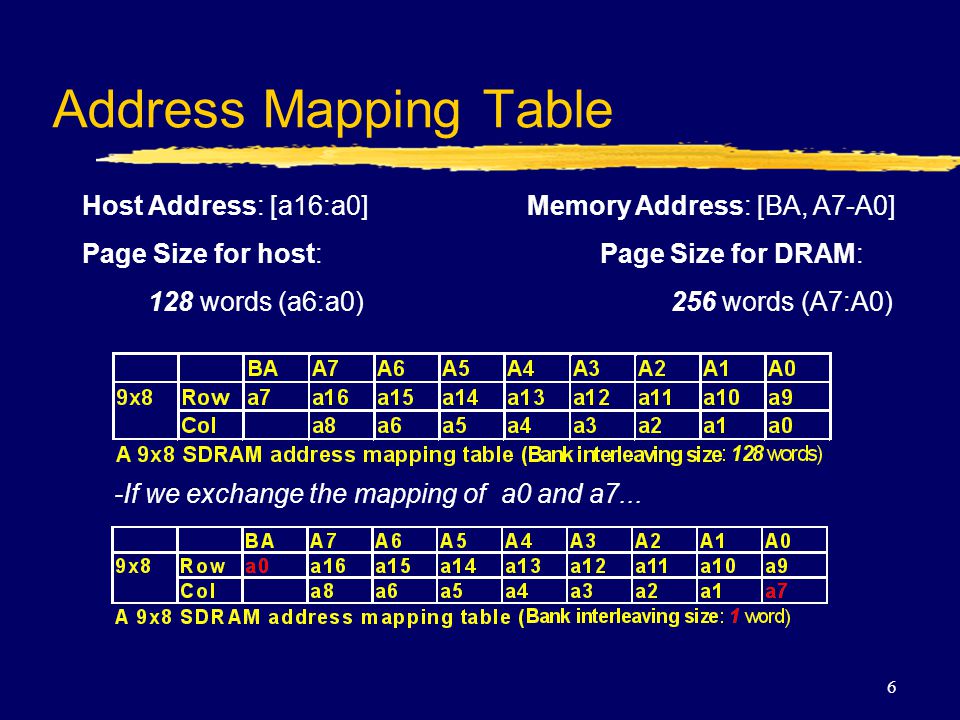 Address Mapping Table

Host Address: [a16:a0]

Page Size for host:

128 words (a6:a0)

Memory Address: [BA, A7-A0]

Page Size for DRAM:

256 words (A7:A0)

| | | BA | A7 | A6 | A5 | A4 | A3 | A2 | A1 | A0 |
|---|---|---|---|---|---|---|---|---|---|---|
| 9x8 | Row | a7 | a16 | a15 | a14 | a13 | a12 | a11 | a10 | a9 |
| | Col | | a8 | a6 | a5 | a4 | a3 | a2 | a1 | a0 |

A 9x8 SDRAM address mapping table (Bank interleaving size: 128 words)

-If we exchange the mapping of a0 and a7...

| | | BA | A7 | A6 | A5 | A4 | A3 | A2 | A1 | A0 |
|---|---|---|---|---|---|---|---|---|---|---|
| 9x8 | Row | a0 | a16 | a15 | a14 | a13 | a12 | a11 | a10 | a9 |
| | Col | | a8 | a6 | a5 | a4 | a3 | a2 | a1 | a7 |

A 9x8 SDRAM address mapping table (Bank interleaving size: 1 word)

6